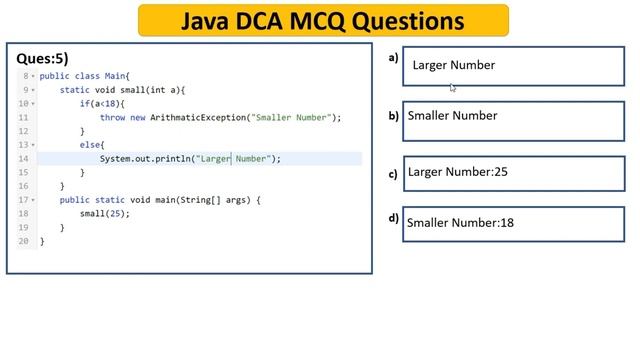 Java DCA MCQ Questions

Ques:5)

8 public class Main{
9 static void small(int a){
10 if(a<18){
11 throw new ArithmaticException("Smaller Number");
12 }
13 else{
14 System.out.println("Larger Number");
15 }
16 }
17 public static void main(String[] args) {
18 small(25);
19 }
20 }

a) Larger Number

b) Smaller Number

c) Larger Number:25

d) Smaller Number:18